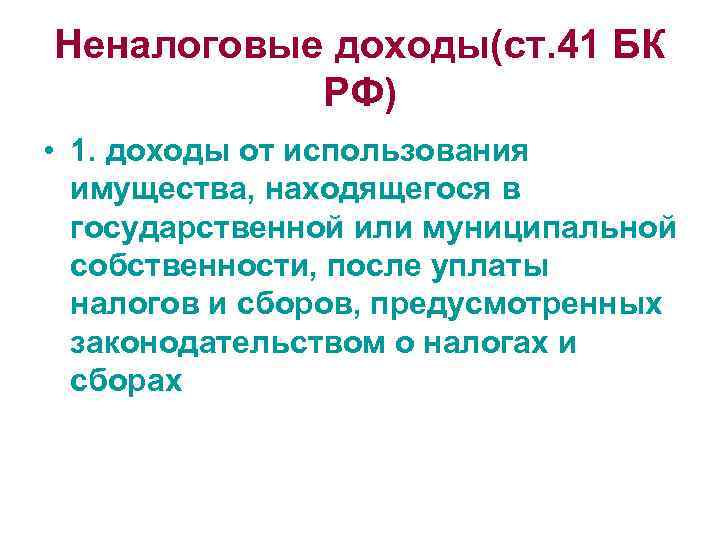 Неналоговые доходы(ст.41 БК РФ)

• 1. доходы от использования имущества, находящегося в государственной или муниципальной собственности, после уплаты налогов и сборов, предусмотренных законодательством о налогах и сборах